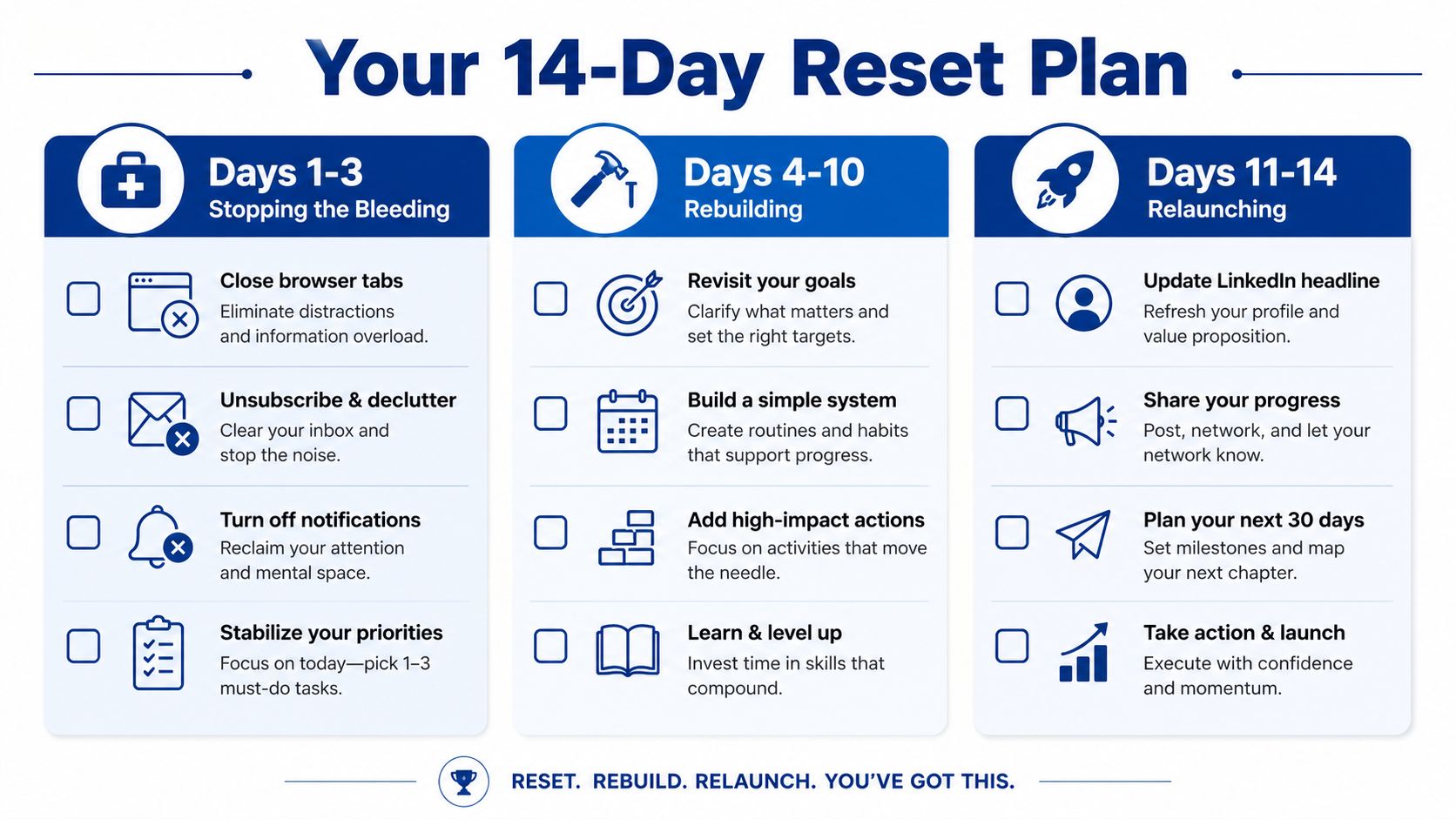 Your 14-Day Reset Plan

Days 1-3
Stopping the Bleeding

Close browser tabs
Eliminate distractions and information overload.

Unsubscribe & declutter
Clear your inbox and stop the noise.

Turn off notifications
Reclaim your attention and mental space.

Stabilize your priorities
Focus on today—pick 1–3 must-do tasks.

Days 4-10
Rebuilding

Revisit your goals
Clarify what matters and set the right targets.

Build a simple system
Create routines and habits that support progress.

Add high-impact actions
Focus on activities that move the needle.

Learn & level up
Invest time in skills that compound.

Days 11-14
Relaunching

Update LinkedIn headline
Refresh your profile and value proposition.

Share your progress
Post, network, and let your network know.

Plan your next 30 days
Set milestones and map your next chapter.

Take action & launch
Execute with confidence and momentum.

RESET. REBUILD. RELAUNCH. YOU'VE GOT THIS.